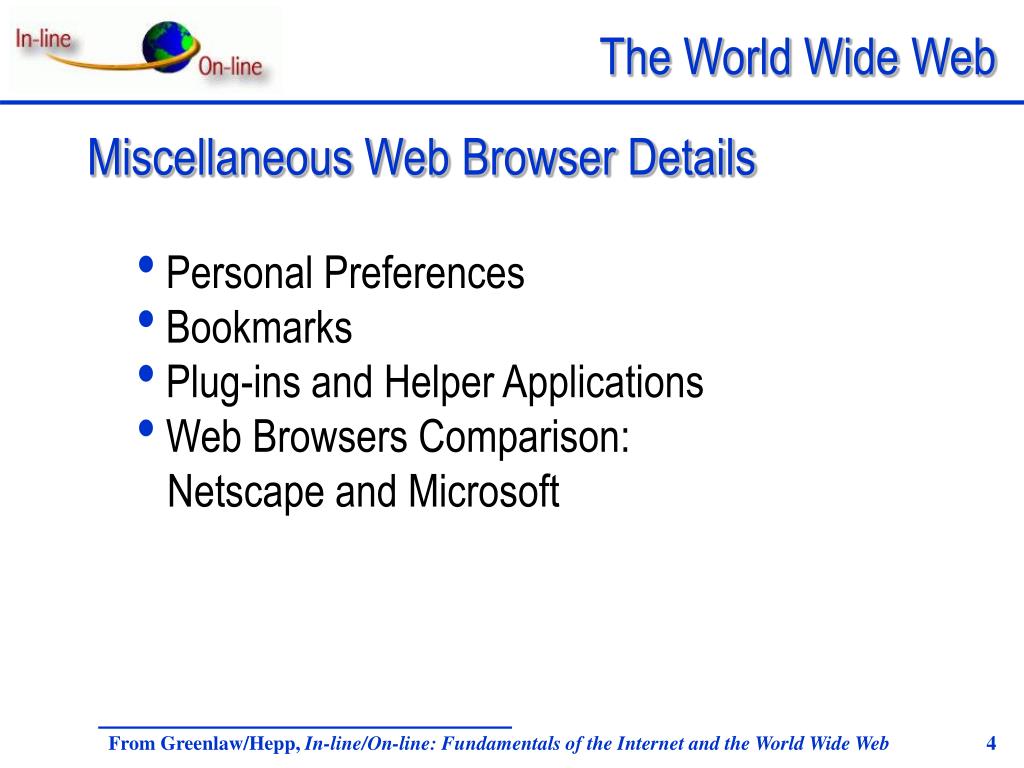 In-line
On-line

The World Wide Web

Miscellaneous Web Browser Details

• Personal Preferences
• Bookmarks
• Plug-ins and Helper Applications
• Web Browsers Comparison: Netscape and Microsoft

From Greenlaw/Hepp, In-line/On-line: Fundamentals of the Internet and the World Wide Web

4